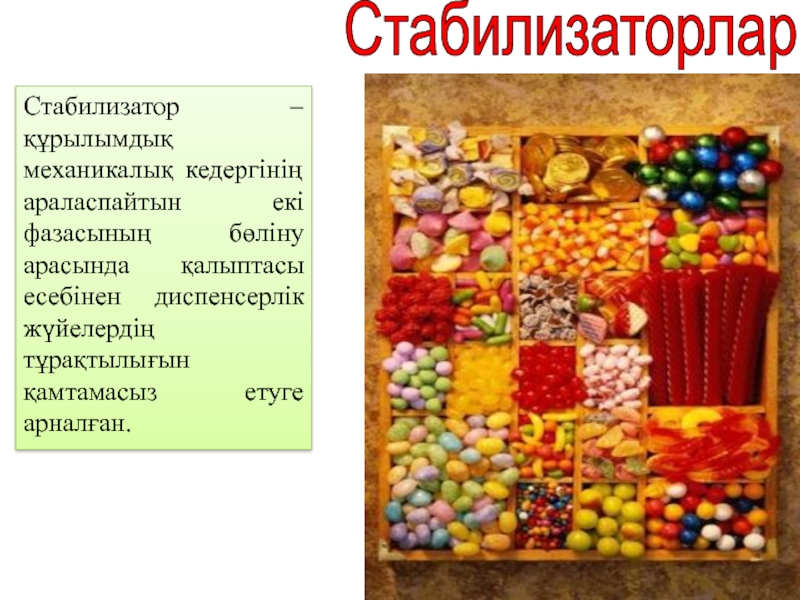 Стабилизаторлар

Стабилизатор – құрылымдық механикалық кедергінің араласпайтын екі фазасының бөліну арасында қалыптасы есебінен диспенсерлік жүйелердің тұрақтылығын қамтамасыз етуге арналған.